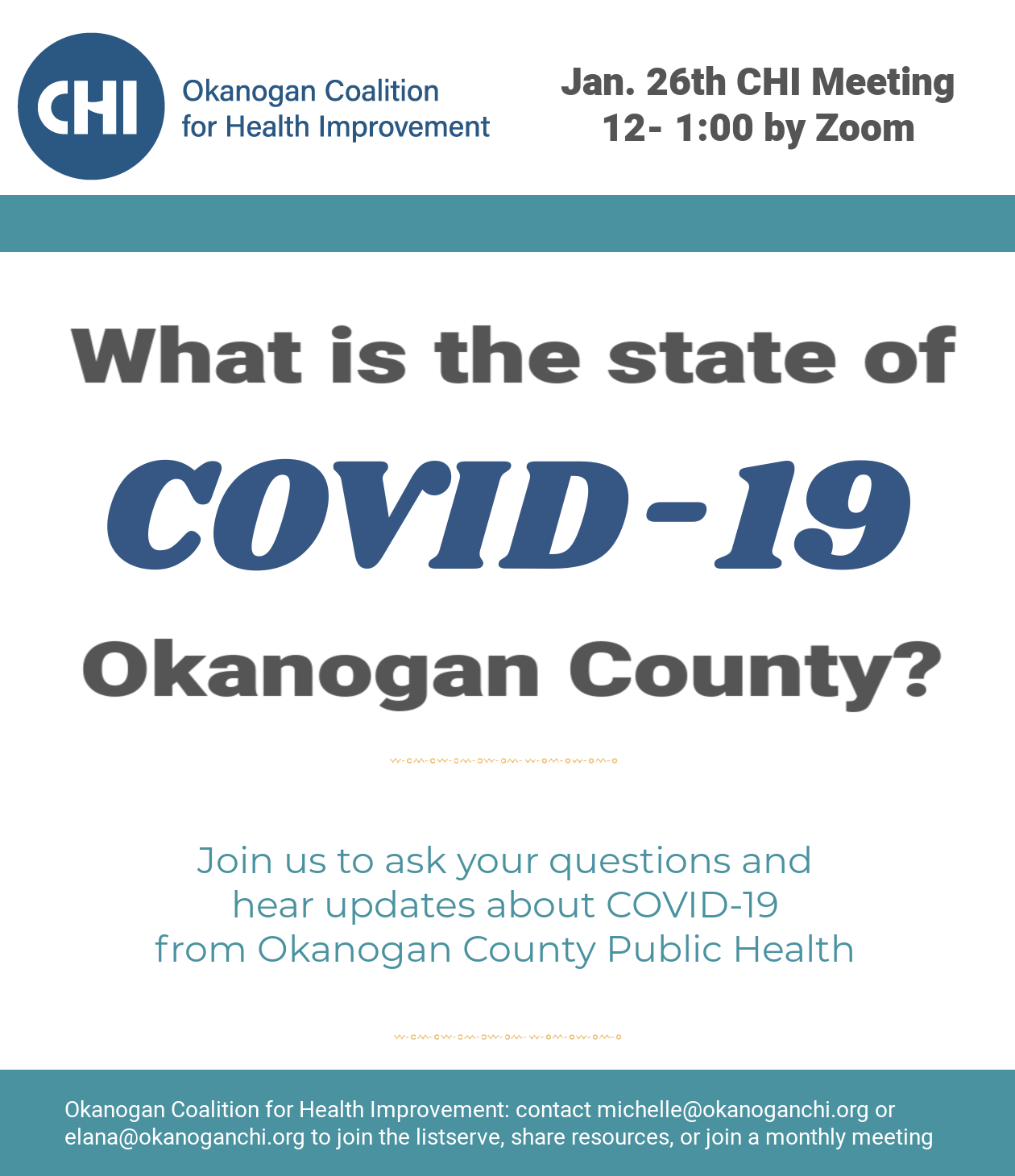 CHI

Okanogan Coalition for Health Improvement

Jan. 26th CHI Meeting
12- 1:00 by Zoom

What is the state of

COVID-19

Okanogan County?

Join us to ask your questions and hear updates about COVID-19 from Okanogan County Public Health

Okanogan Coalition for Health Improvement: contact michelle@okanoganchi.org or elana@okanoganchi.org to join the listserve, share resources, or join a monthly meeting